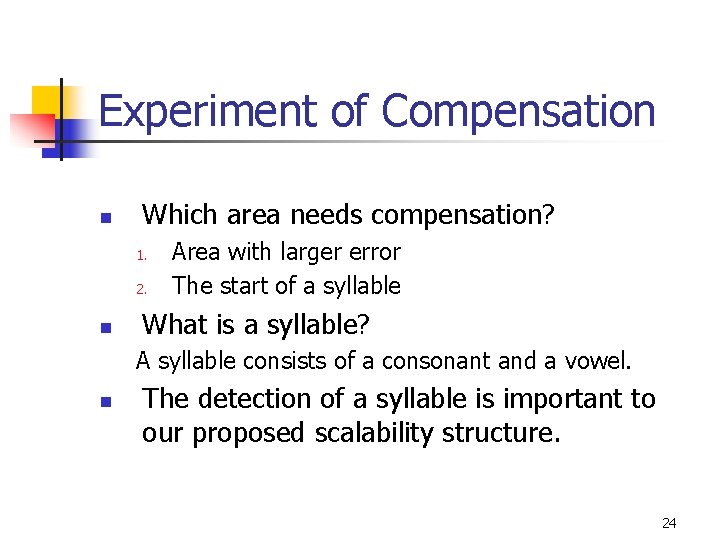 Experiment of Compensation

- Which area needs compensation?
  1. Area with larger error
  2. The start of a syllable
- What is a syllable?

A syllable consists of a consonant and a vowel.

- The detection of a syllable is important to our proposed scalability structure.

24